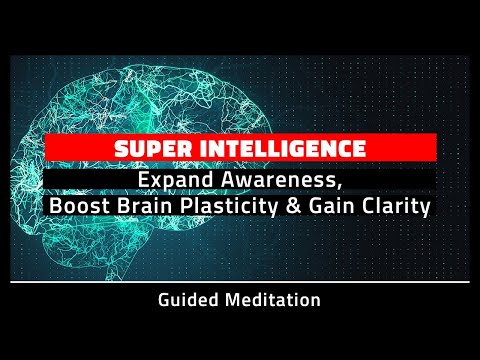 SUPER INTELLIGENCE
Expand Awareness,
Boost Brain Plasticity & Gain Clarity

Guided Meditation